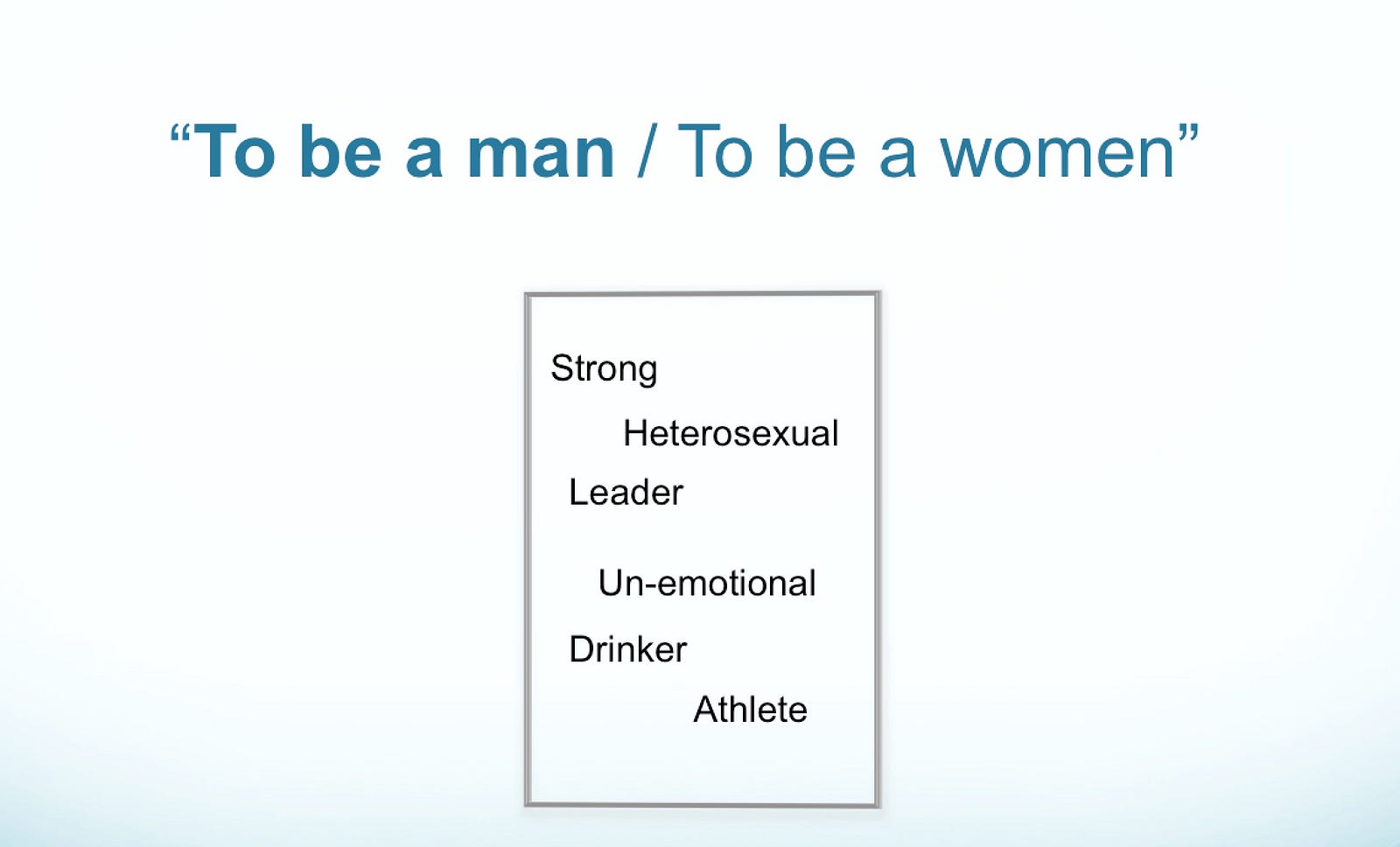 “To be a man / To be a women”

Strong
Heterosexual
Leader
Un-emotional
Drinker
Athlete